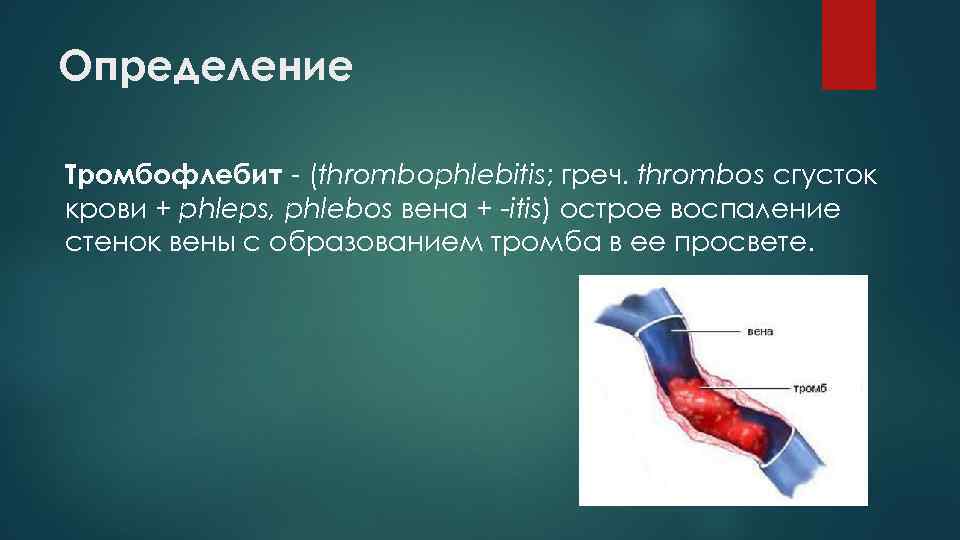 Определение

Тромбофлебит - (thrombophlebitis; греч. thrombos сгусток крови + phleps, phlebos вена + -itis) острое воспаление стенок вены с образованием тромба в ее просвете.

вена

тромб